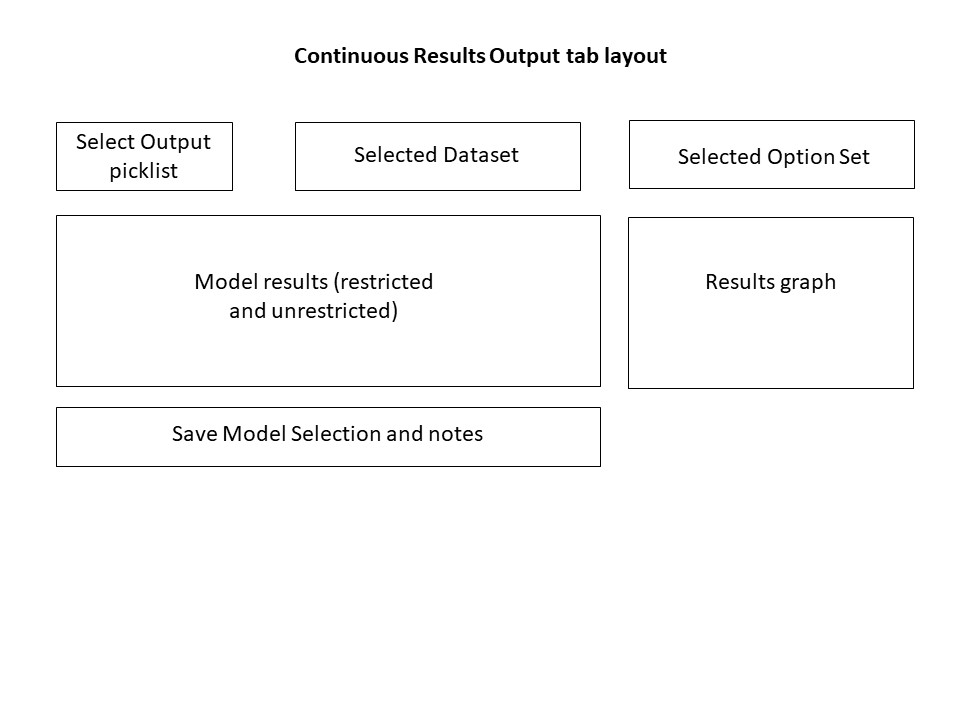 Continuous Results Output tab layout

Select Output picklist

Selected Dataset

Selected Option Set

Model results (restricted and unrestricted)

Results graph

Save Model Selection and notes